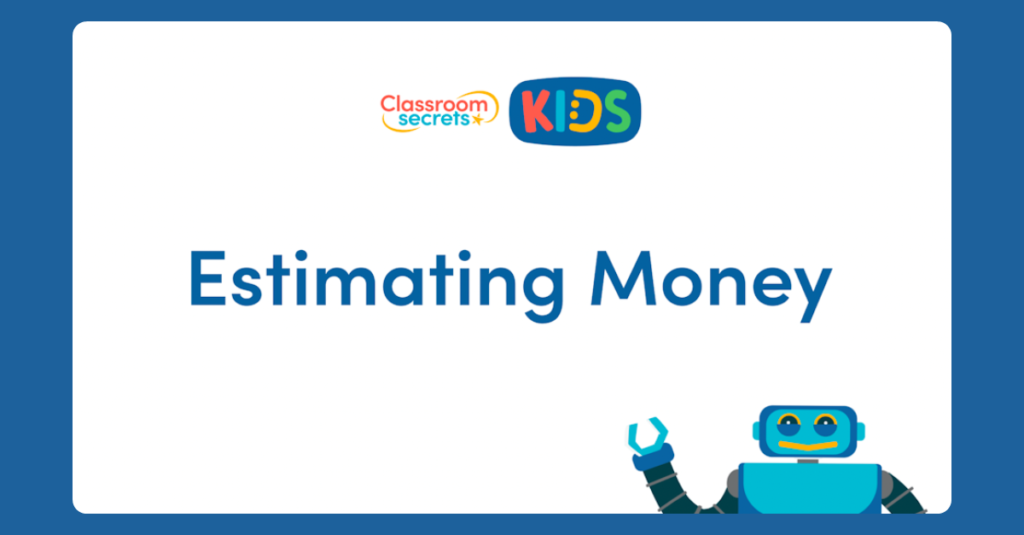 Classroom secrets KIDS

Estimating Money